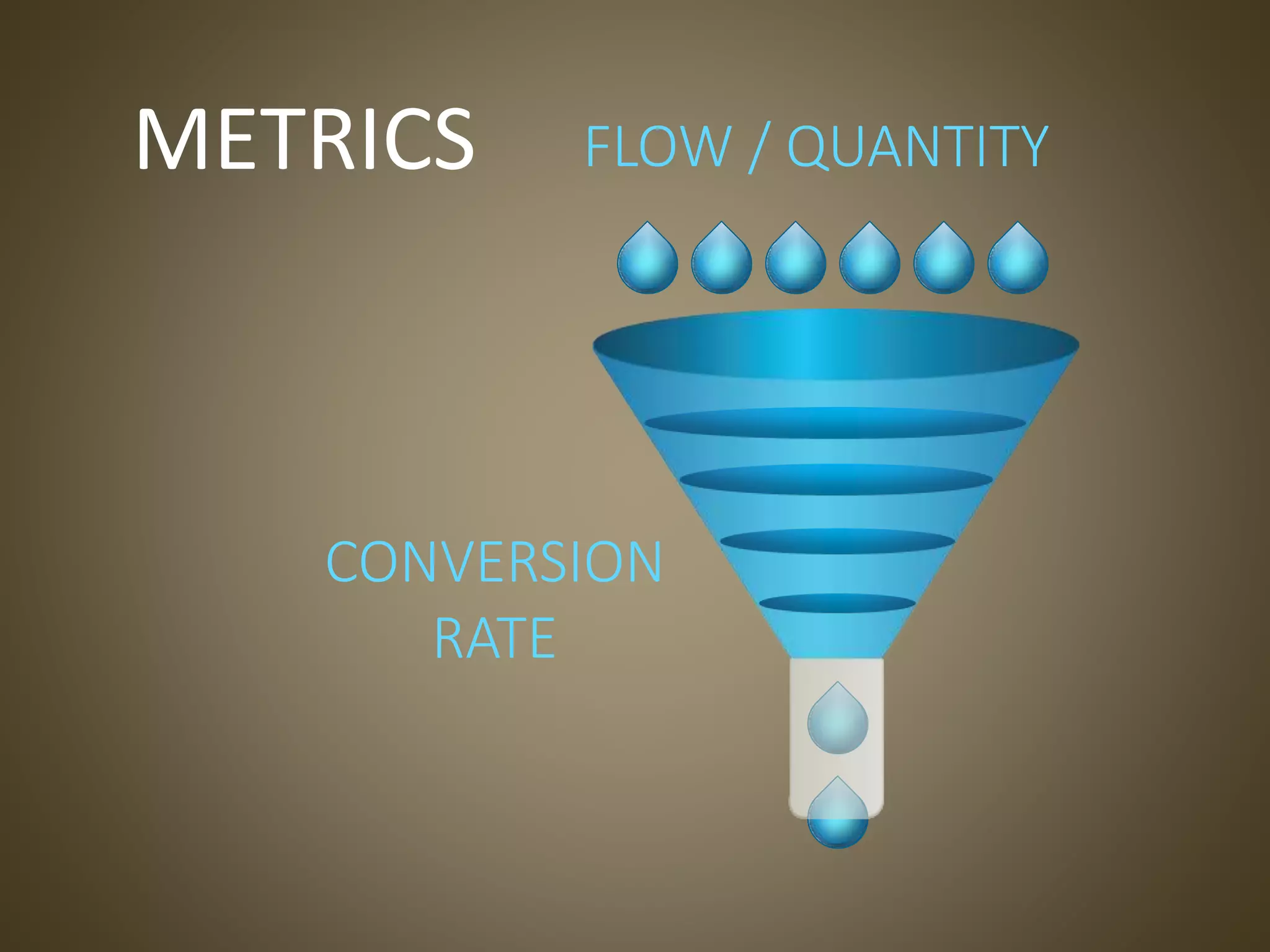 METRICS

FLOW / QUANTITY

CONVERSION RATE